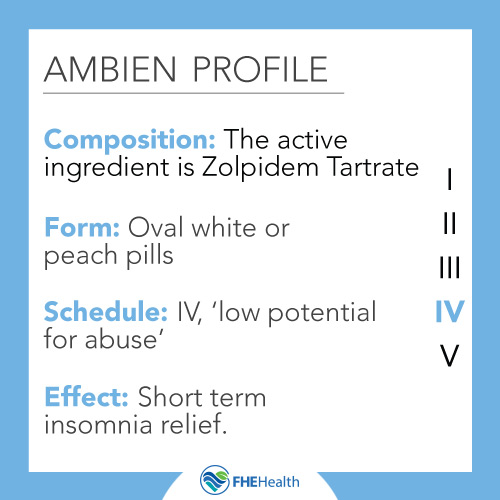 AMBIEN PROFILE

Composition: The active ingredient is Zolpidem Tartrate

Form: Oval white or peach pills

Schedule: IV, 'low potential for abuse'

Effect: Short term insomnia relief.

I
II
III
IV
V

FHEHealth